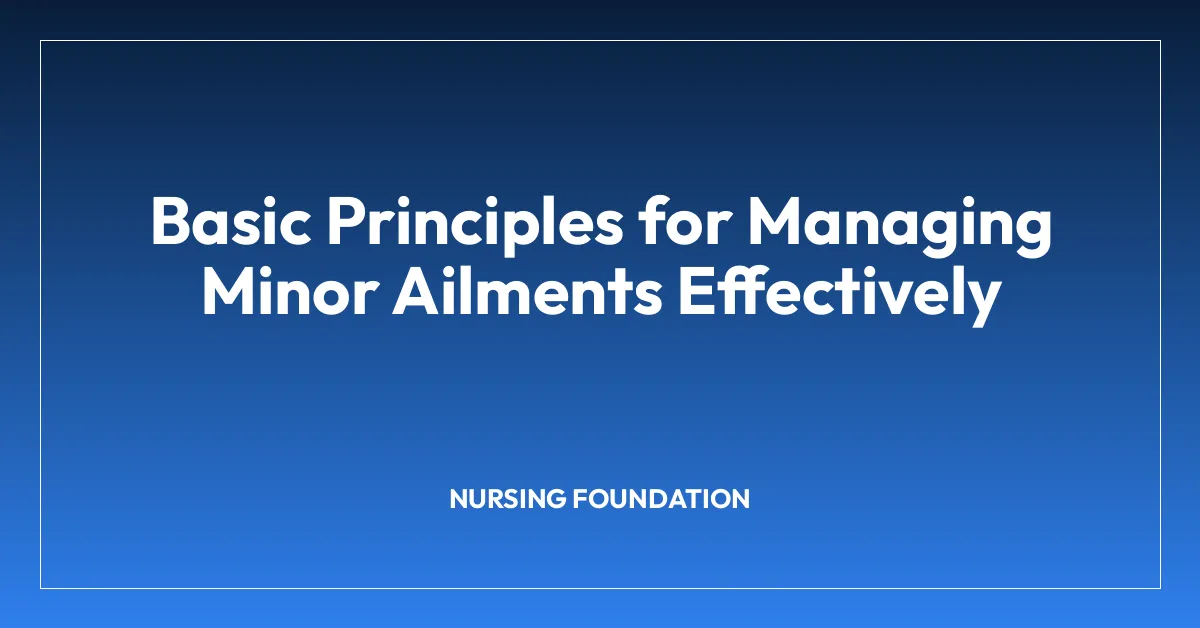 Basic Principles for Managing Minor Ailments Effectively

NURSING FOUNDATION